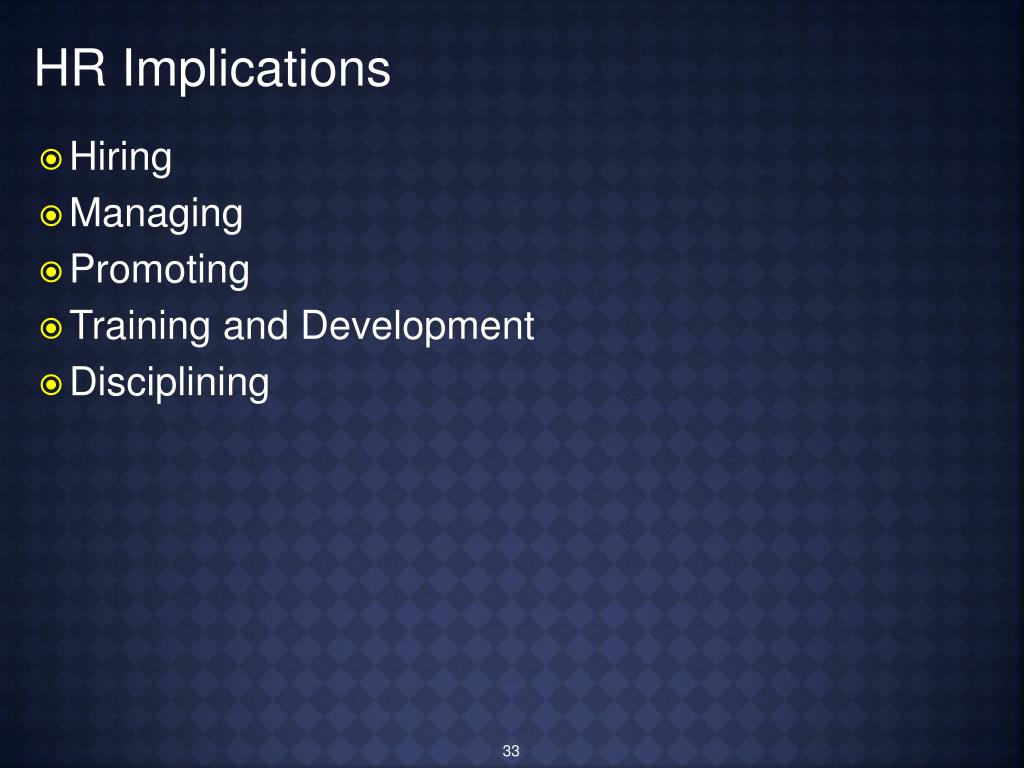 HR Implications

Hiring
Managing
Promoting
Training and Development
Disciplining

33